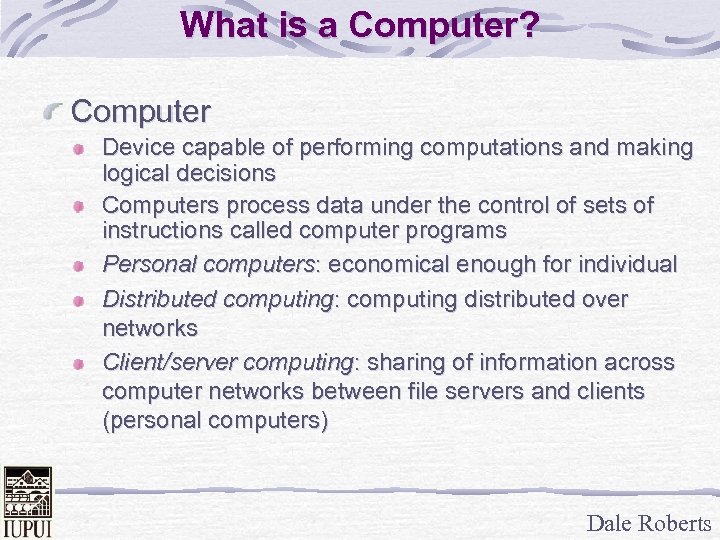 What is a Computer?

Computer

Device capable of performing computations and making logical decisions

Computers process data under the control of sets of instructions called computer programs

Personal computers: economical enough for individual

Distributed computing: computing distributed over networks

Client/server computing: sharing of information across computer networks between file servers and clients (personal computers)

IUPUI

Dale Roberts